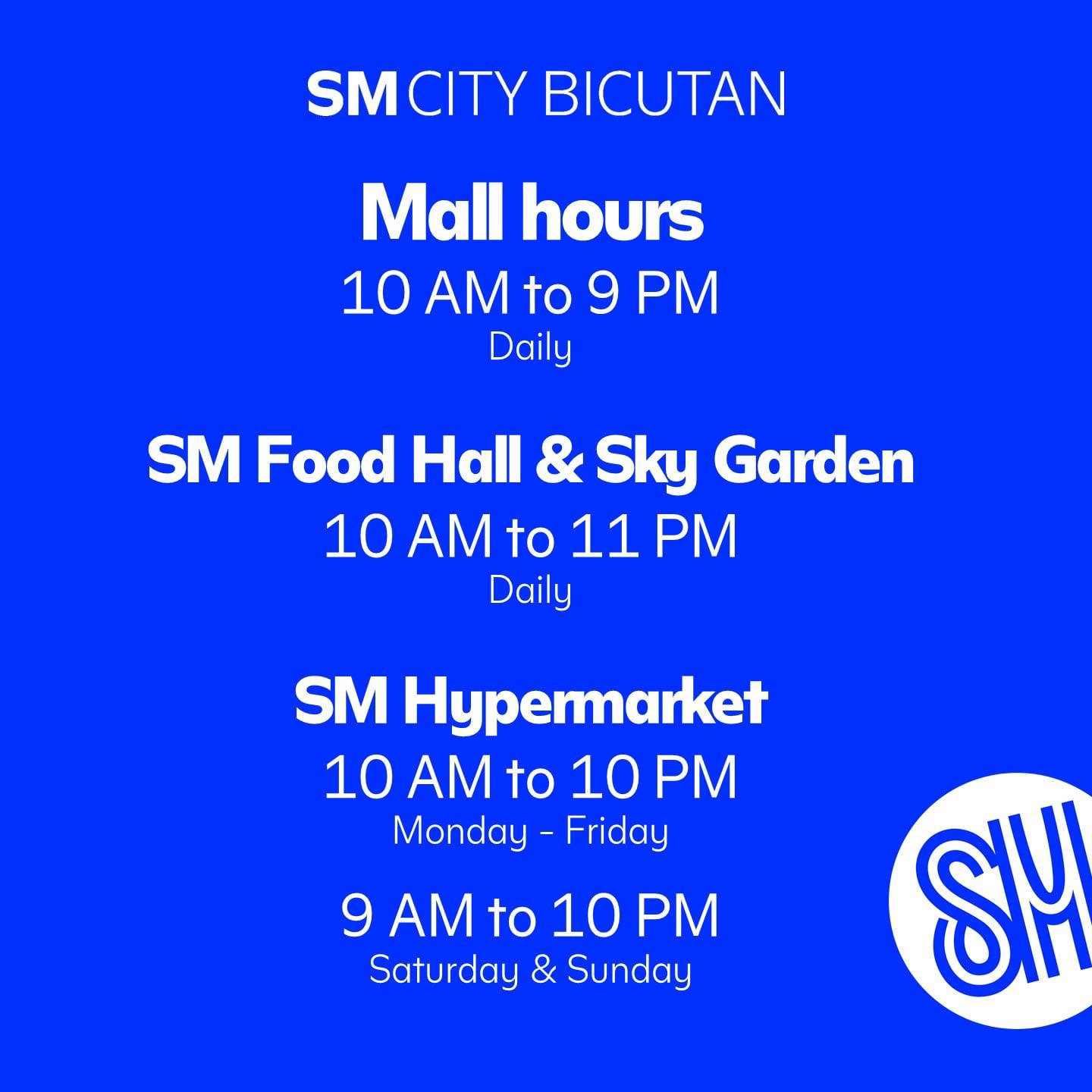 SM CITY BICUTAN

Mall hours
10 AM to 9 PM
Daily

SM Food Hall & Sky Garden
10 AM to 11 PM
Daily

SM Hypermarket
10 AM to 10 PM
Monday - Friday

9 AM to 10 PM
Saturday & Sunday

SM